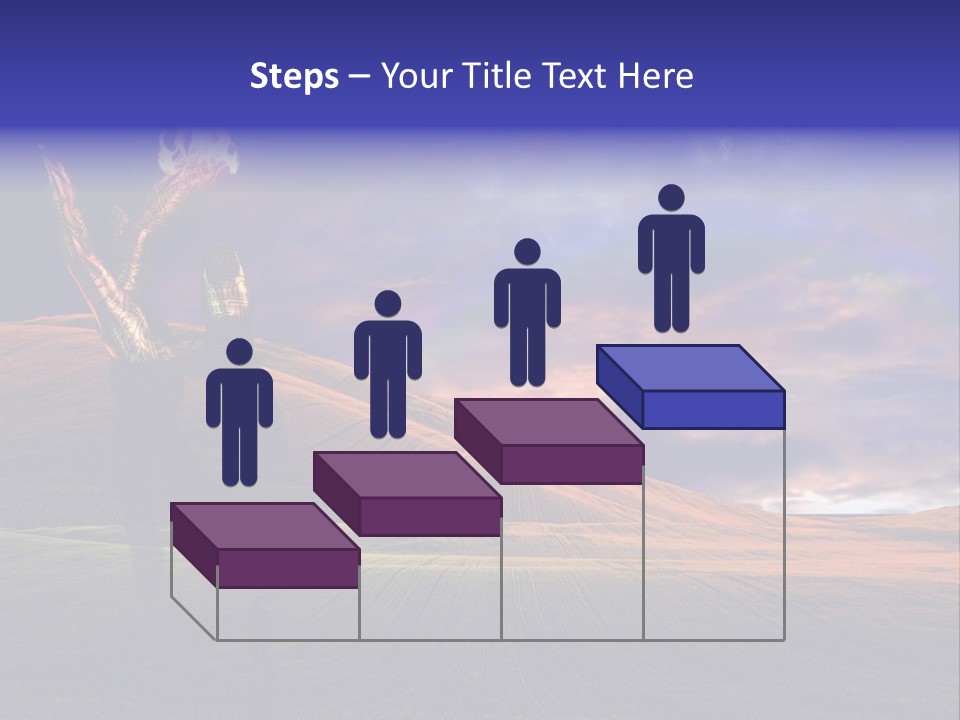 Steps – Your Title Text Here